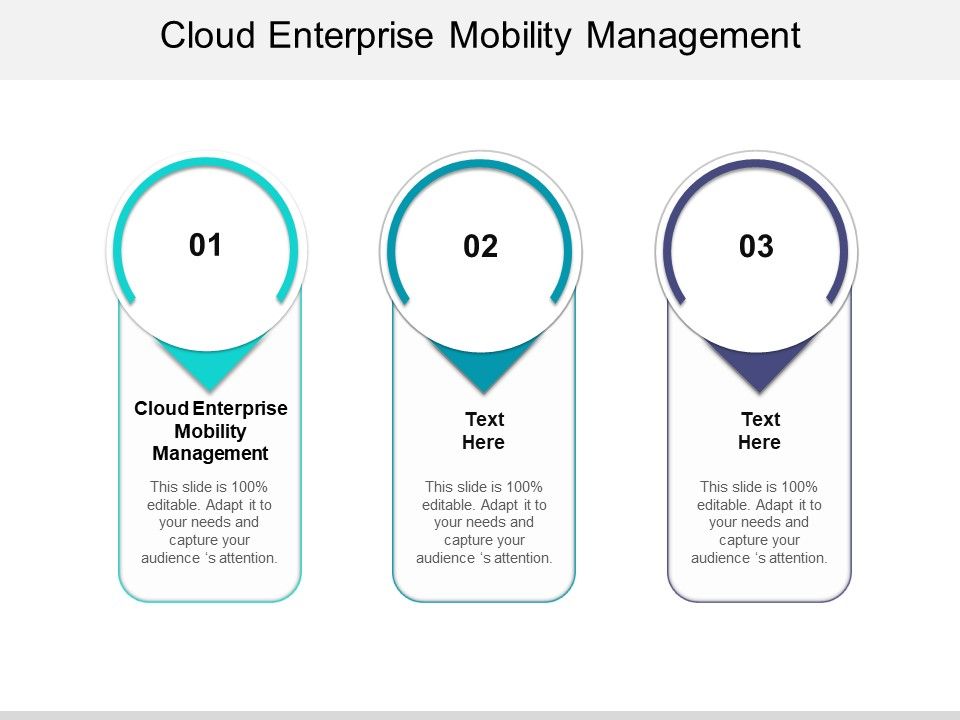 Cloud Enterprise Mobility Management

01

Cloud Enterprise Mobility Management

This slide is 100% editable. Adapt it to your needs and capture your audience 's attention.

02

Text Here

This slide is 100% editable. Adapt it to your needs and capture your audience 's attention.

03

Text Here

This slide is 100% editable. Adapt it to your needs and capture your audience 's attention.